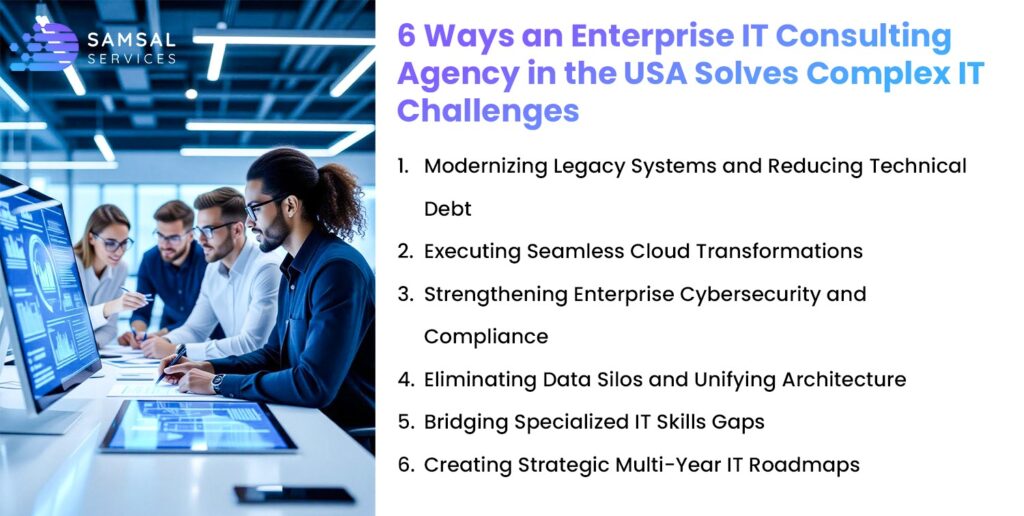 SAMSAL SERVICES

6 Ways an Enterprise IT Consulting Agency in the USA Solves Complex IT Challenges

1. Modernizing Legacy Systems and Reducing Technical Debt
2. Executing Seamless Cloud Transformations
3. Strengthening Enterprise Cybersecurity and Compliance
4. Eliminating Data Silos and Unifying Architecture
5. Bridging Specialized IT Skills Gaps
6. Creating Strategic Multi-Year IT Roadmaps